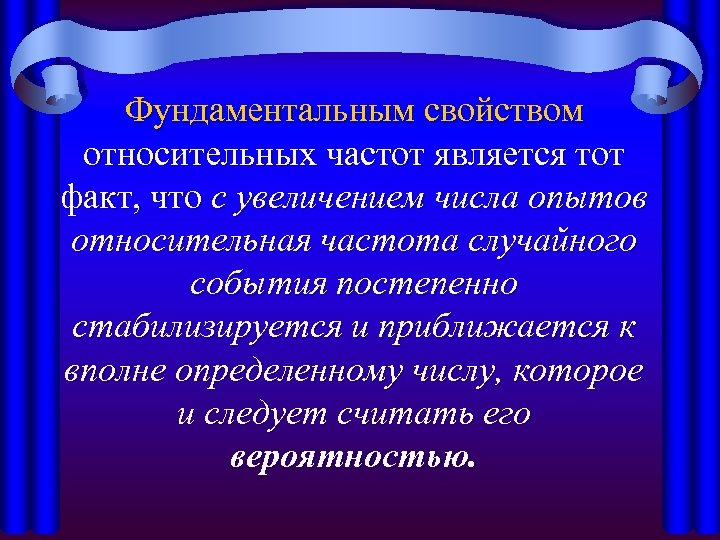 Фундаментальным свойством относительных частот является тот факт, что с увеличением числа опытов относительная частота случайного события постепенно стабилизируется и приближается к вполне определенному числу, которое и следует считать его вероятностью.